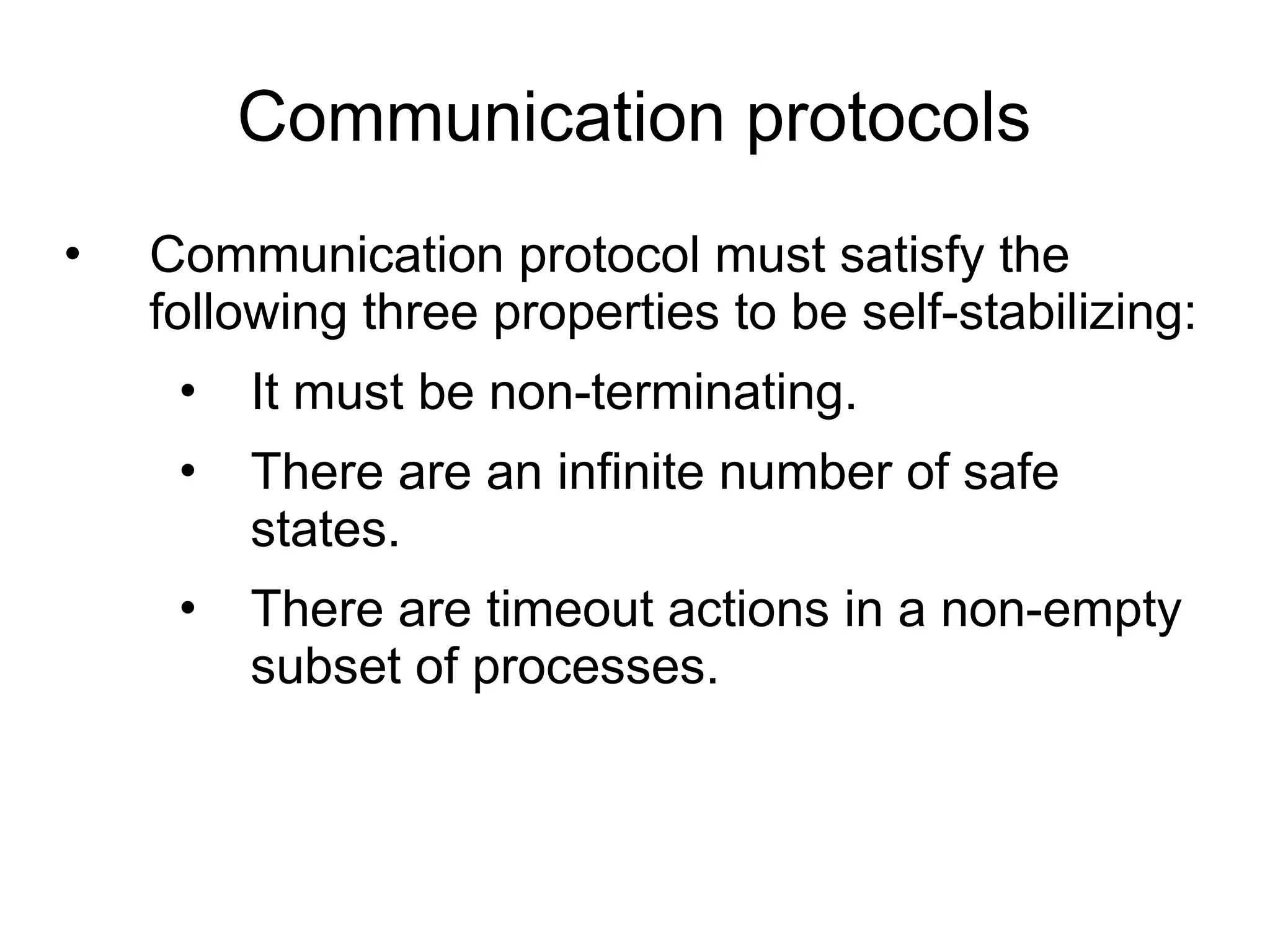 Communication protocols

• Communication protocol must satisfy the following three properties to be self-stabilizing:

• It must be non-terminating.

• There are an infinite number of safe states.

• There are timeout actions in a non-empty subset of processes.